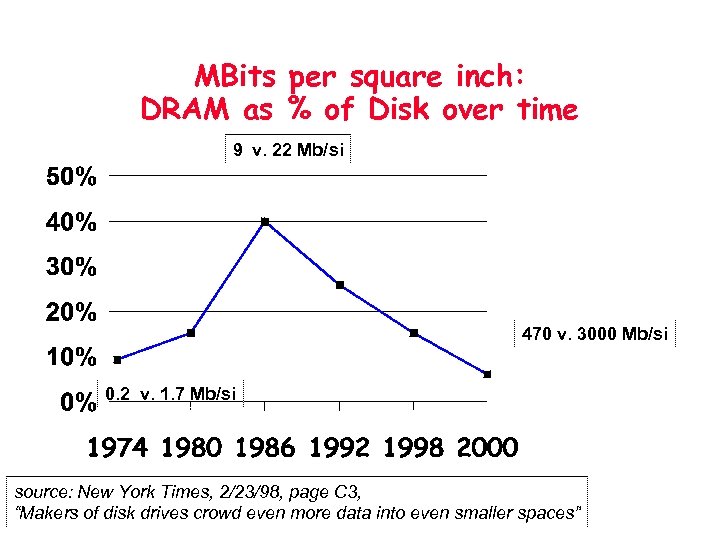 MBits per square inch: DRAM as % of Disk over time

9 v. 22 Mb/si

50%
40%
30%
20%
10%
0%

470 v. 3000 Mb/si

0.2 v. 1.7 Mb/si

1974 1980 1986 1992 1998 2000

source: New York Times, 2/23/98, page C3,
"Makers of disk drives crowd even more data into even smaller spaces"